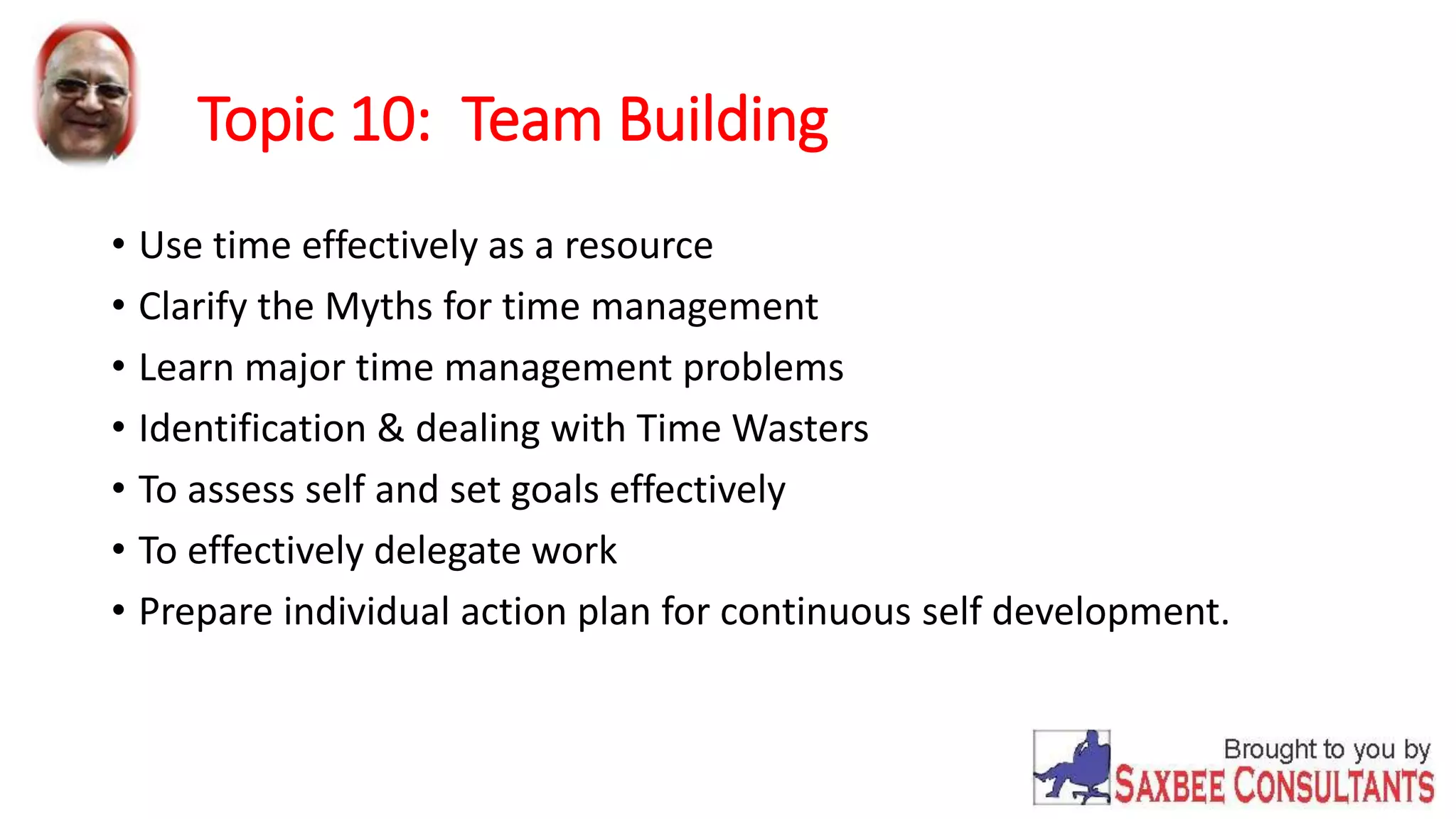 Topic 10: Team Building

• Use time effectively as a resource
• Clarify the Myths for time management
• Learn major time management problems
• Identification & dealing with Time Wasters
• To assess self and set goals effectively
• To effectively delegate work
• Prepare individual action plan for continuous self development.

Brought to you by
SAXBEE CONSULTANTS